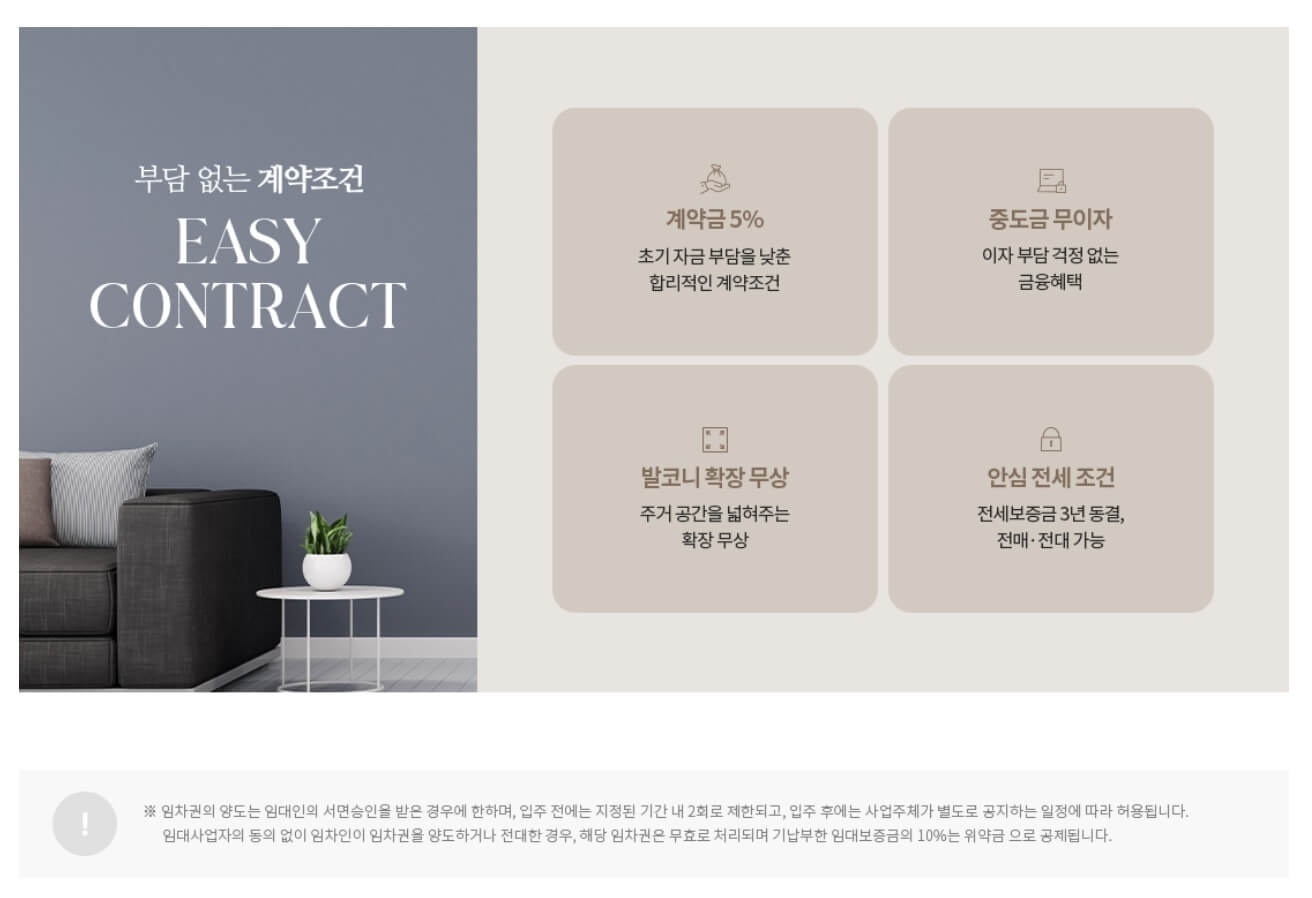 부담 없는 계약조건

EASY CONTRACT

계약금 5%

초기 자금 부담을 낮춘 합리적인 계약조건

중도금 무이자

이자 부담 걱정 없는 금융혜택

발코니 확장 무상

주거 공간을 넓혀주는 확장 무상

안심 전세 조건

전세보증금 3년 동결, 전매·전대 가능

!

※ 임차권의 양도는 임대인의 서면승인을 받은 경우에 한하며, 입주 전에는 지정된 기간 내 2회로 제한되고, 입주 후에는 사업주체가 별도로 공지하는 일정에 따라 허용됩니다.
임대사업자의 동의 없이 임차인이 임차권을 양도하거나 전대한 경우, 해당 임차권은 무효로 처리되며 기납부한 임대보증금의 10%는 위약금 으로 공제됩니다.